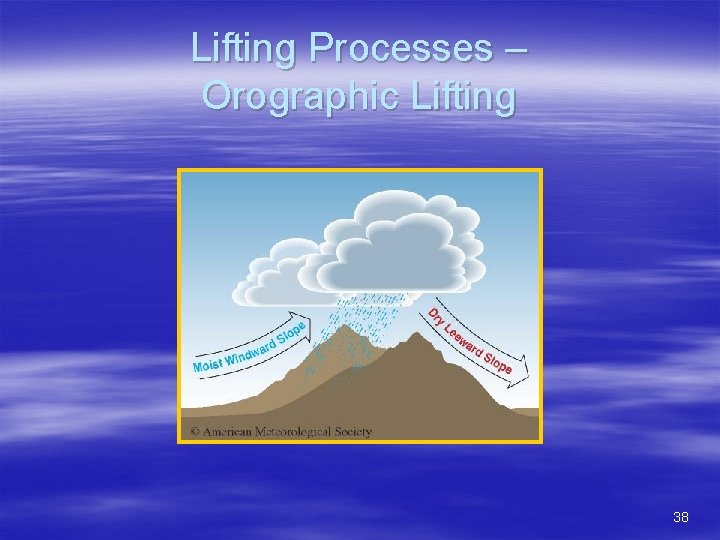 Lifting Processes – Orographic Lifting

Moist Windward Slope

Dry Leeward Slope

© American Meteorological Society

38